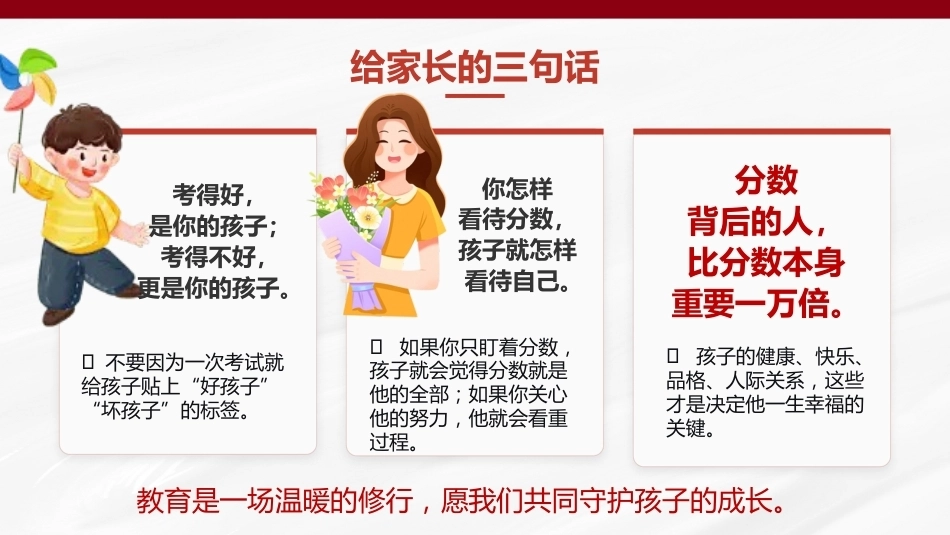 给家长的三句话

考得好，
是你的孩子；
考得不好，
更是你的孩子。

☐ 不要因为一次考试就给孩子贴上“好孩子”“坏孩子”的标签。

你怎样
看待分数，
孩子就怎样
看待自己。

☐ 如果你只盯着分数，孩子就会觉得分数就是他的全部；如果你关心他的努力，他就会看重过程。

分数
背后的人，
比分数本身
重要一万倍。

☐ 孩子的健康、快乐、品格、人际关系，这些才是决定他一生幸福的关键。

教育是一场温暖的修行，愿我们共同守护孩子的成长。